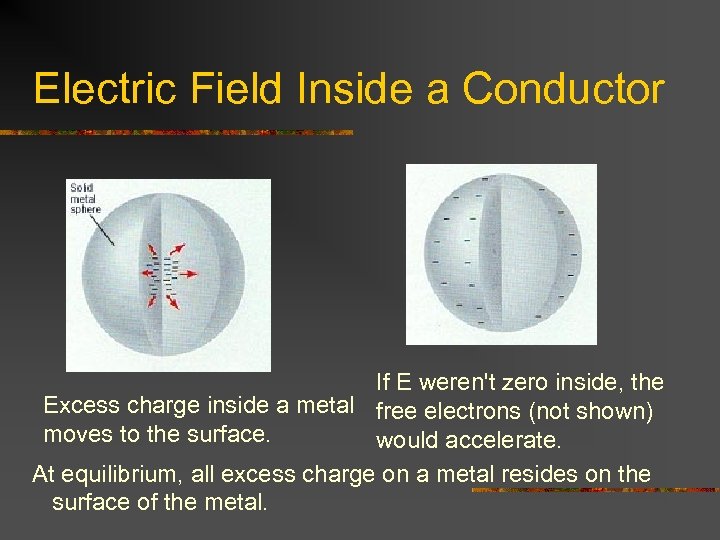 Electric Field Inside a Conductor

Solid metal sphere

Excess charge inside a metal moves to the surface.

If E weren't zero inside, the free electrons (not shown) would accelerate.

At equilibrium, all excess charge on a metal resides on the surface of the metal.